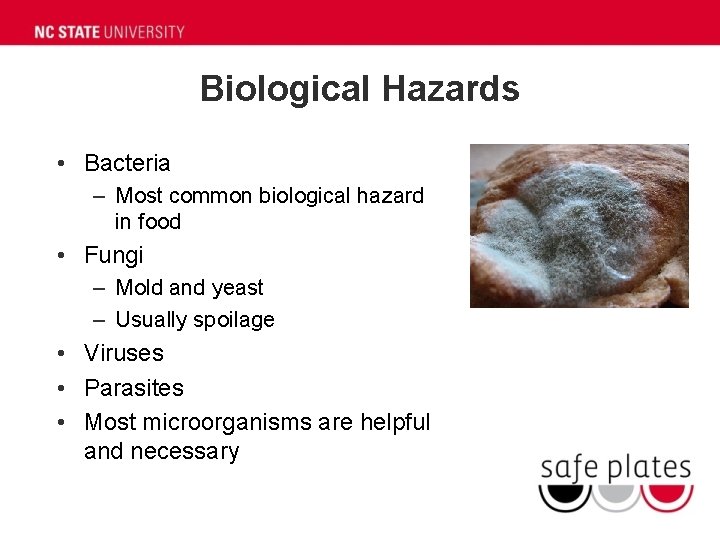 NC STATE UNIVERSITY

Biological Hazards

• Bacteria
 – Most common biological hazard in food
• Fungi
 – Mold and yeast
 – Usually spoilage
• Viruses
• Parasites
• Most microorganisms are helpful and necessary

safe plates